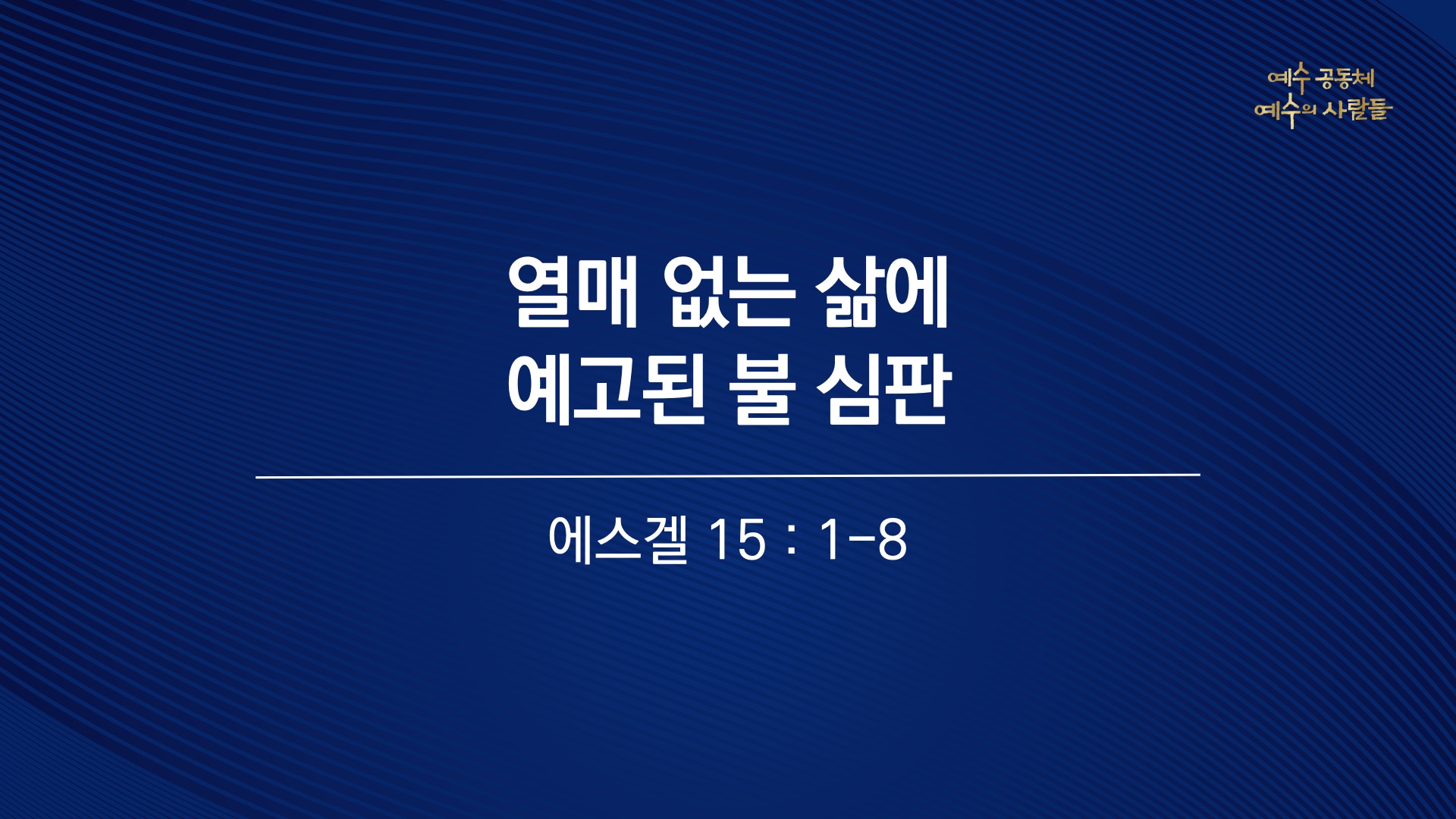 예수 공동체
예수의 사람들

열매 없는 삶에
예고된 불 심판

에스겔 15 : 1-8